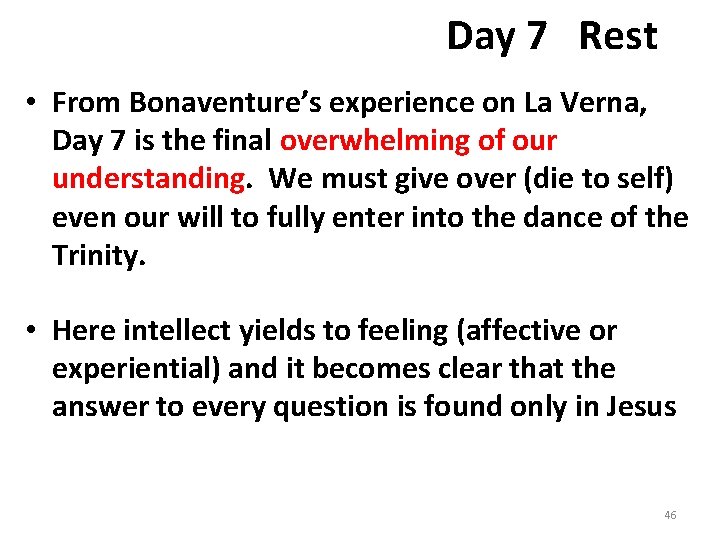 Day 7 Rest

• From Bonaventure's experience on La Verna, Day 7 is the final overwhelming of our understanding. We must give over (die to self) even our will to fully enter into the dance of the Trinity.

• Here intellect yields to feeling (affective or experiential) and it becomes clear that the answer to every question is found only in Jesus

46